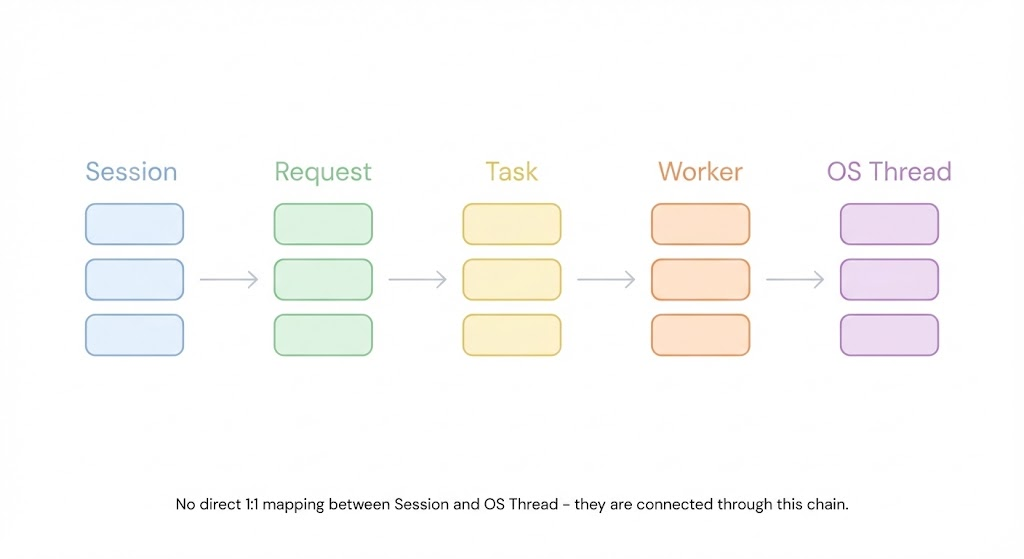 Session

Request

Task

Worker

OS Thread

No direct 1:1 mapping between Session and OS Thread - they are connected through this chain.